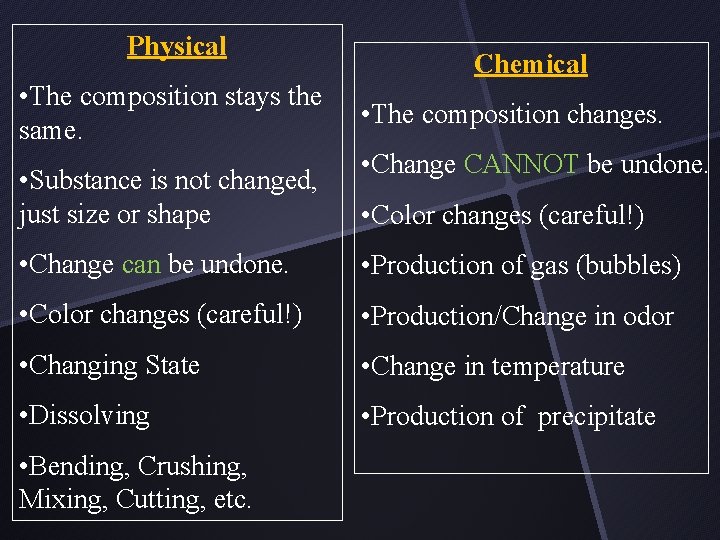 Physical

•The composition stays the same.

•Substance is not changed, just size or shape

•Change can be undone.

•Color changes (careful!)

•Changing State

•Dissolving

•Bending, Crushing, Mixing, Cutting, etc.

Chemical

•The composition changes.

•Change CANNOT be undone.

•Color changes (careful!)

•Production of gas (bubbles)

•Production/Change in odor

•Change in temperature

•Production of precipitate